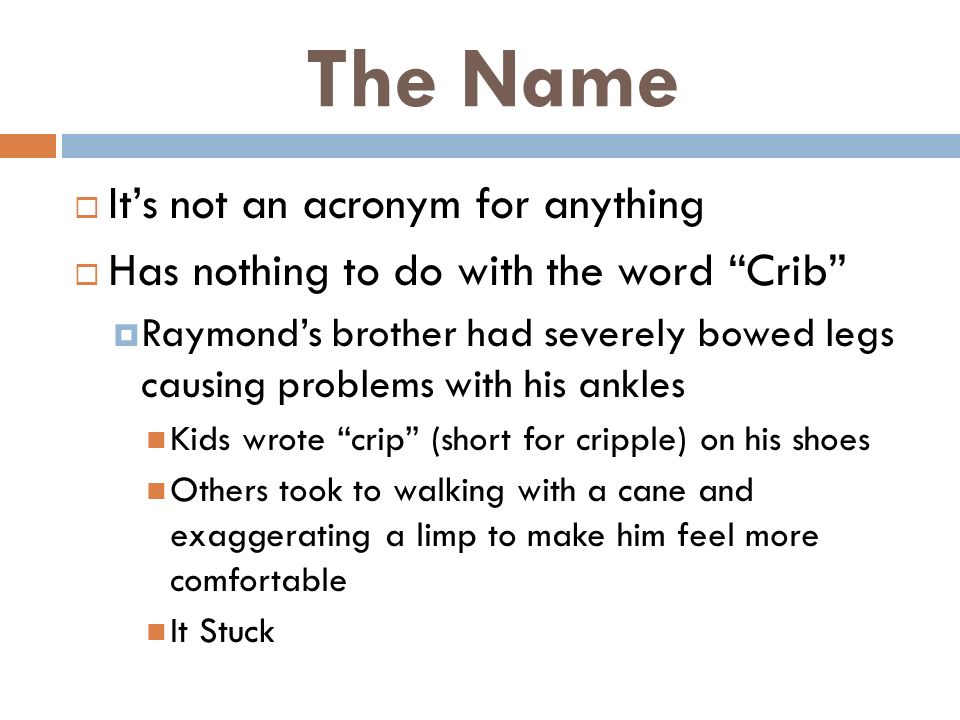 The Name

It’s not an acronym for anything

Has nothing to do with the word “Crib”

Raymond’s brother had severely bowed legs causing problems with his ankles

Kids wrote “crip” (short for cripple) on his shoes

Others took to walking with a cane and exaggerating a limp to make him feel more comfortable

It Stuck